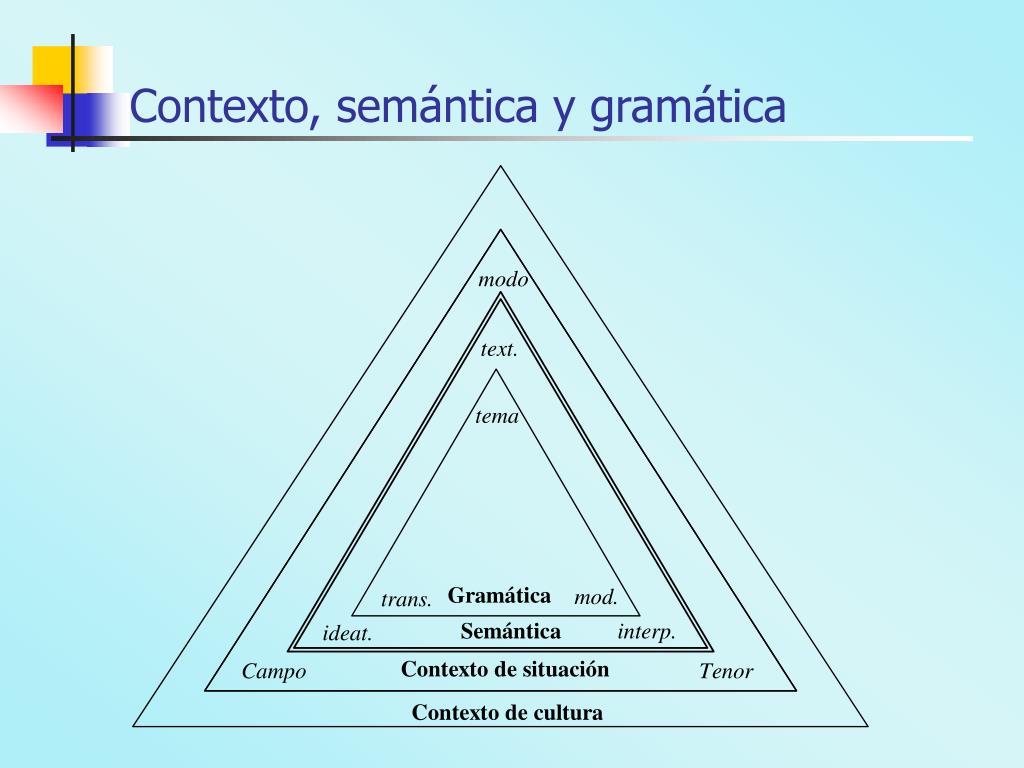 Contexto, semántica y gramática

modo

text.

tema

trans. Gramática mod.

ideat. Semántica interp.

Campo Contexto de situación Tenor

Contexto de cultura